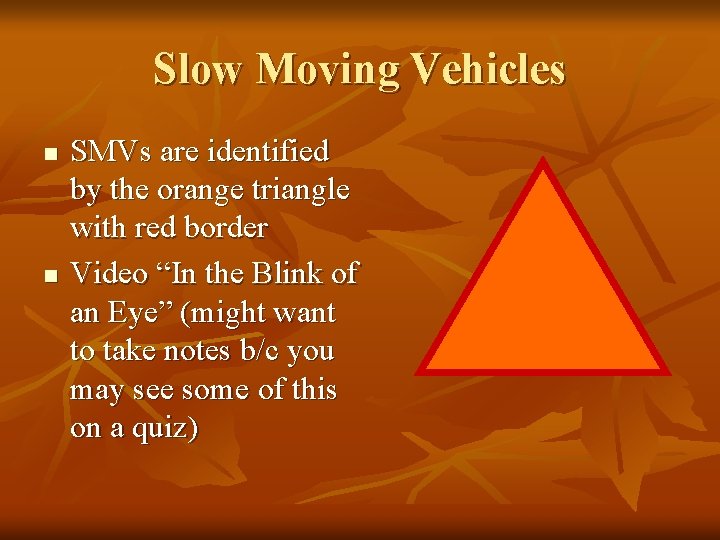 Slow Moving Vehicles

- SMVs are identified by the orange triangle with red border
- Video “In the Blink of an Eye” (might want to take notes b/c you may see some of this on a quiz)